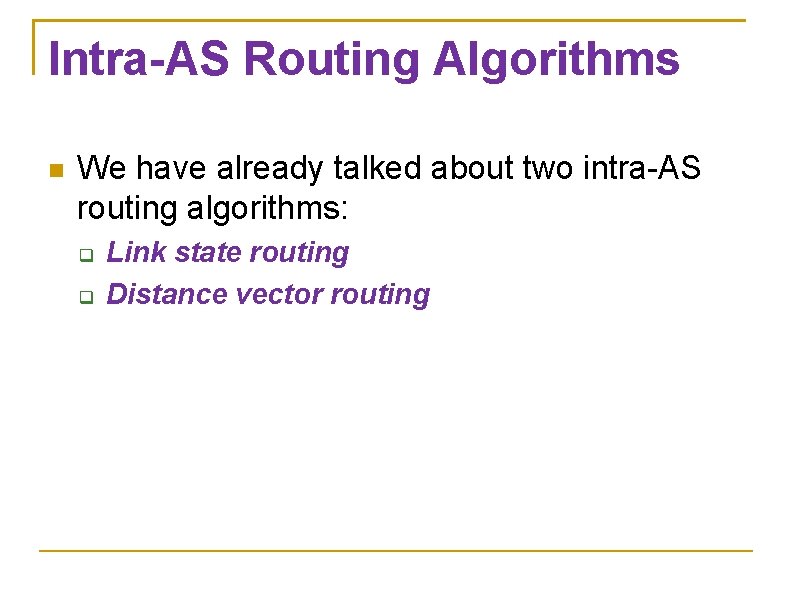 Intra-AS Routing Algorithms

We have already talked about two intra-AS routing algorithms:

Link state routing

Distance vector routing